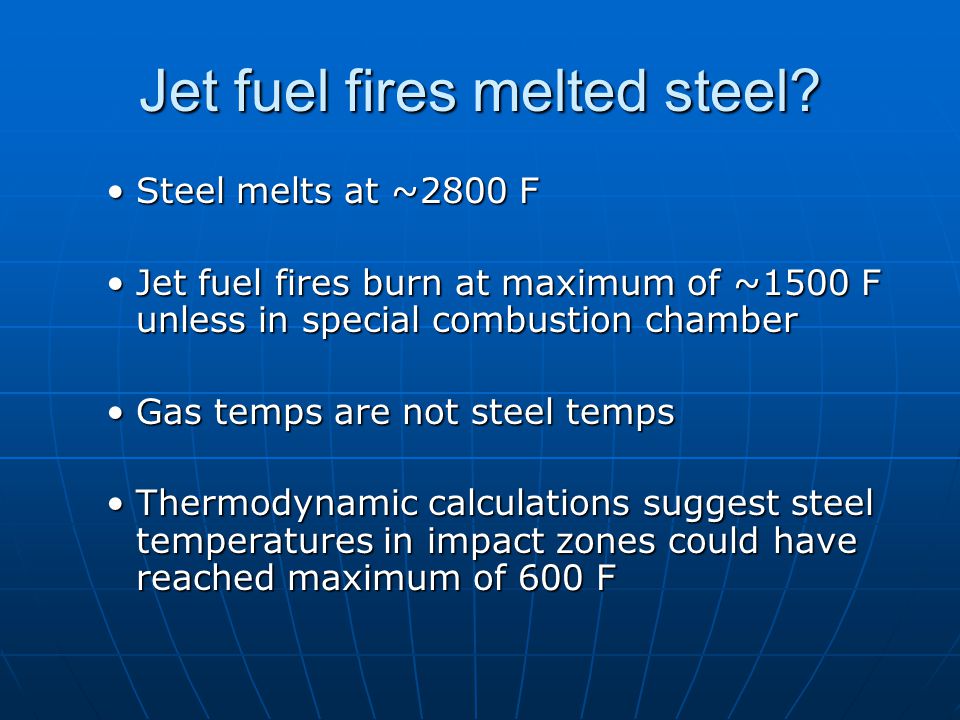 Jet fuel fires melted steel?

• Steel melts at ~2800 F

• Jet fuel fires burn at maximum of ~1500 F unless in special combustion chamber

• Gas temps are not steel temps

• Thermodynamic calculations suggest steel temperatures in impact zones could have reached maximum of 600 F